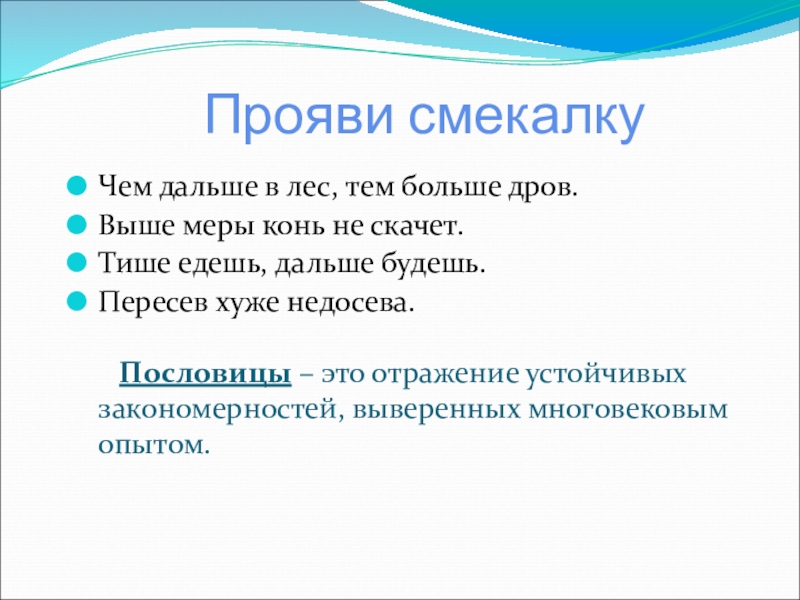 Прояви смекалку

Чем дальше в лес, тем больше дров.
Выше меры конь не скачет.
Тише едешь, дальше будешь.
Пересев хуже недосева.

Пословицы – это отражение устойчивых закономерностей, выверенных многовековым опытом.